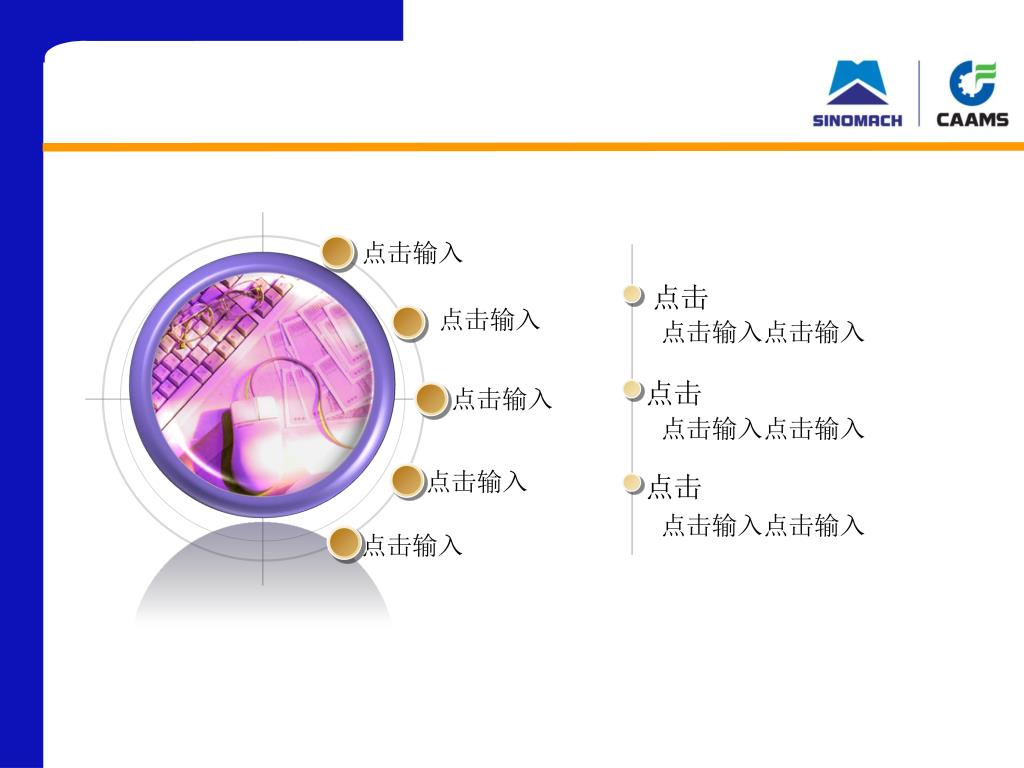 SINOMACH

CAAMS

点击输入

点击输入

点击输入

点击输入

点击输入

点击

点击输入点击输入

点击

点击输入点击输入

点击

点击输入点击输入